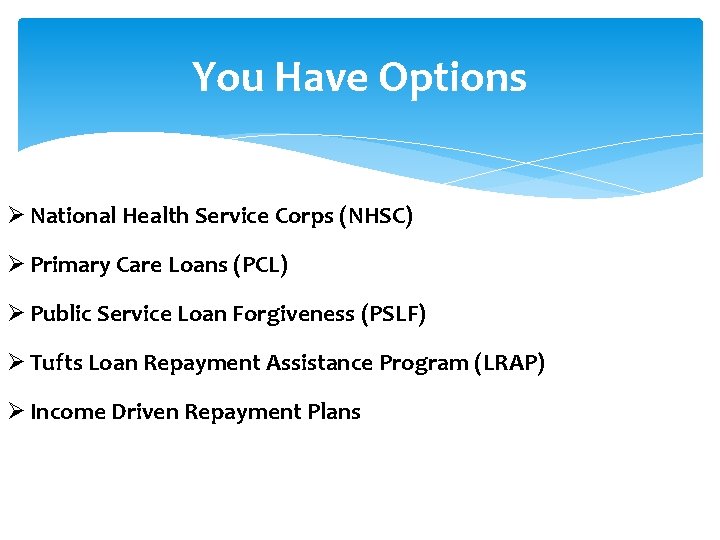 You Have Options

➢ National Health Service Corps (NHSC)

➢ Primary Care Loans (PCL)

➢ Public Service Loan Forgiveness (PSLF)

➢ Tufts Loan Repayment Assistance Program (LRAP)

➢ Income Driven Repayment Plans